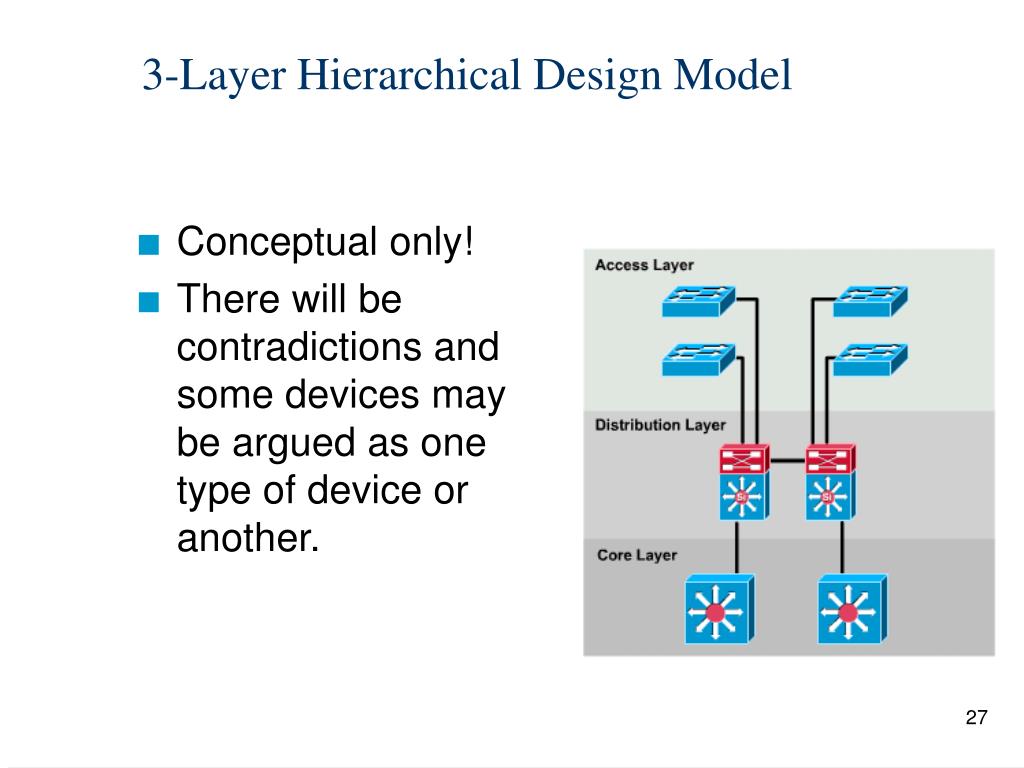 3-Layer Hierarchical Design Model

■ Conceptual only!
■ There will be contradictions and some devices may be argued as one type of device or another.

Access Layer

Distribution Layer

Si

Si

Core Layer

27